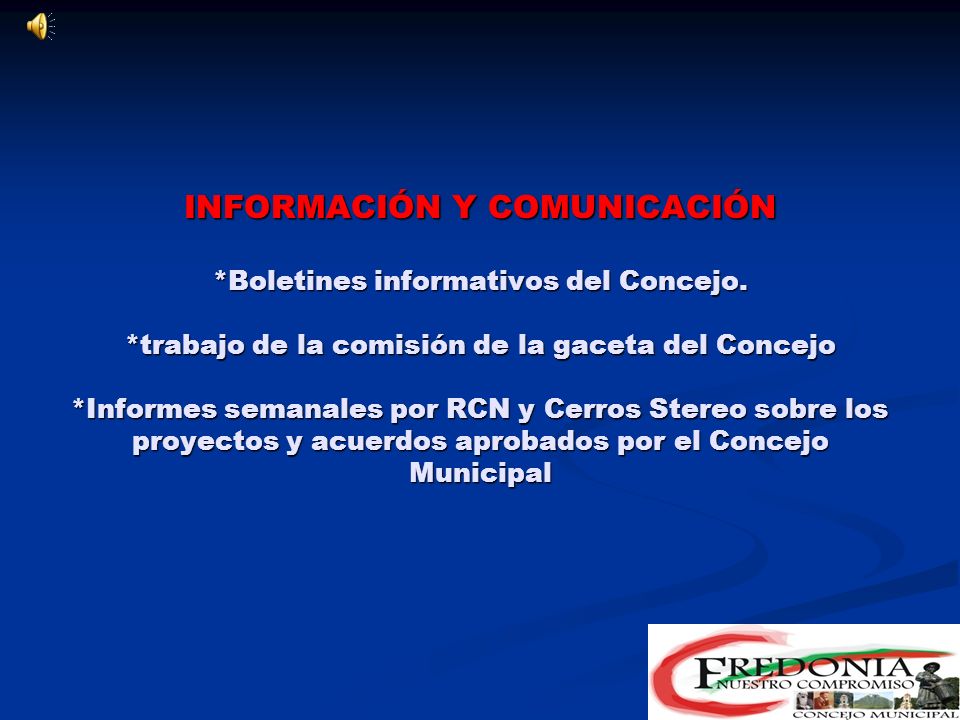 INFORMACIÓN Y COMUNICACIÓN

*Boletines informativos del Concejo.

*trabajo de la comisión de la gaceta del Concejo

*Informes semanales por RCN y Cerros Stereo sobre los proyectos y acuerdos aprobados por el Concejo Municipal

FREDONIA
NUESTRO COMPROMISO
CONCEJO MUNICIPAL